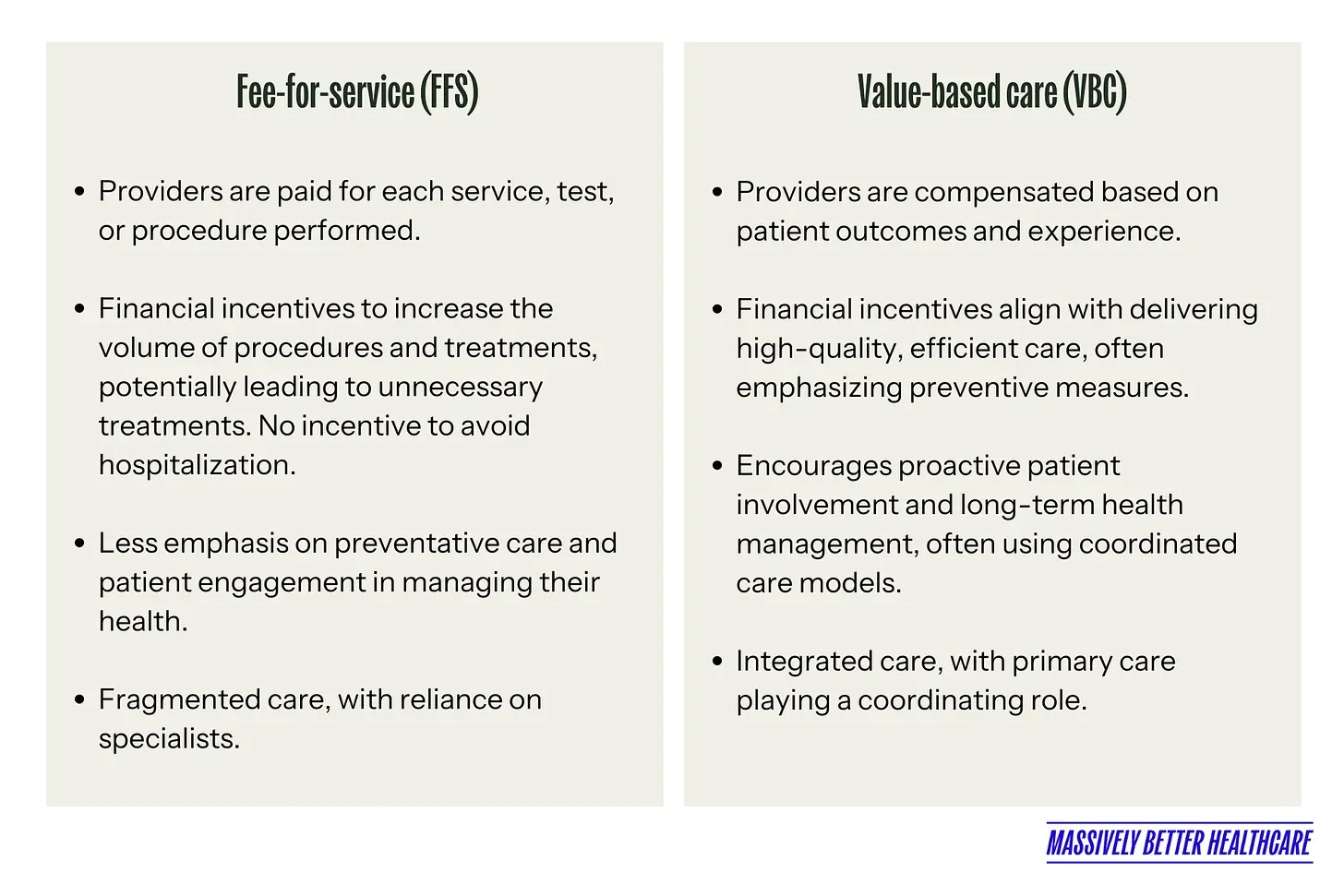 Fee-for-service (FFS)

• Providers are paid for each service, test, or procedure performed.

• Financial incentives to increase the volume of procedures and treatments, potentially leading to unnecessary treatments. No incentive to avoid hospitalization.

• Less emphasis on preventative care and patient engagement in managing their health.

• Fragmented care, with reliance on specialists.

Value-based care (VBC)

• Providers are compensated based on patient outcomes and experience.

• Financial incentives align with delivering high-quality, efficient care, often emphasizing preventive measures.

• Encourages proactive patient involvement and long-term health management, often using coordinated care models.

• Integrated care, with primary care playing a coordinating role.

MASSIVELY BETTER HEALTHCARE